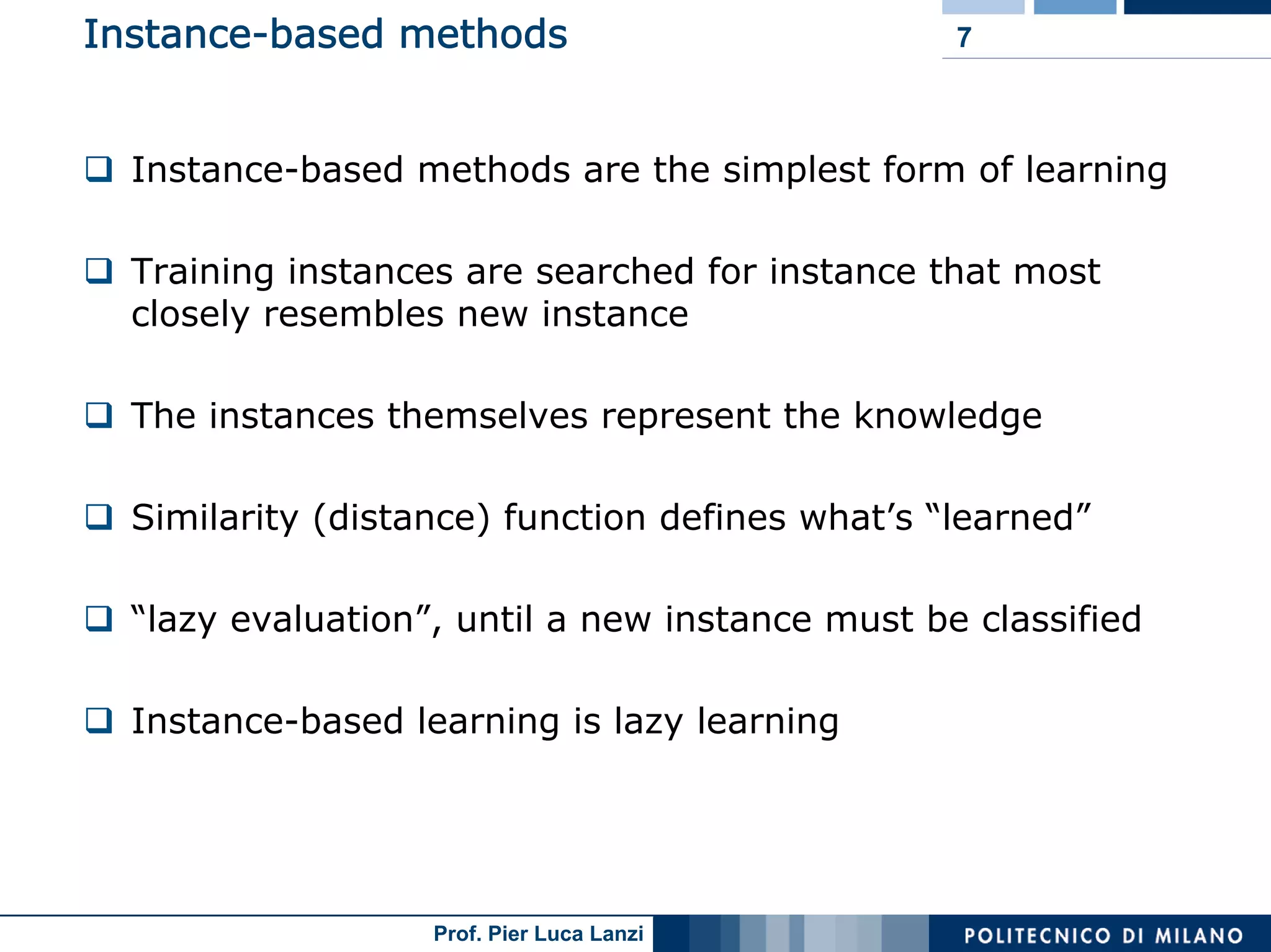 Instance-based methods

7

❑ Instance-based methods are the simplest form of learning

❑ Training instances are searched for instance that most closely resembles new instance

❑ The instances themselves represent the knowledge

❑ Similarity (distance) function defines what’s “learned”

❑ “lazy evaluation”, until a new instance must be classified

❑ Instance-based learning is lazy learning

Prof. Pier Luca Lanzi

POLITECNICO DI MILANO